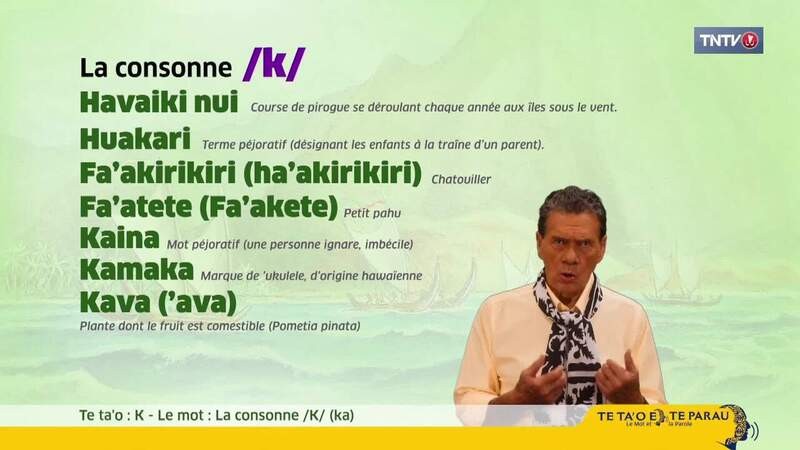 TNTV

La consonne /K/

Havaiki nui Course de pirogue se déroulant chaque année aux îles sous le vent.

Huakari Terme péjoratif (désignant les enfants à la traîne d'un parent).

Fa'akirikiri (ha'akirikiri) Chatouiller

Fa'atete (Fa'akete) Petit pahu

Kaina Mot péjoratif (une personne ignare, imbécile)

Kamaka Marque de 'ukulele, d'origine hawaïenne

Kava ('ava)
Plante dont le fruit est comestible (Pometia pinata)

Te ta'o : K - Le mot : La consonne /K/ (ka)

TE TA'O E TE PARAU
Le Mot et la Parole